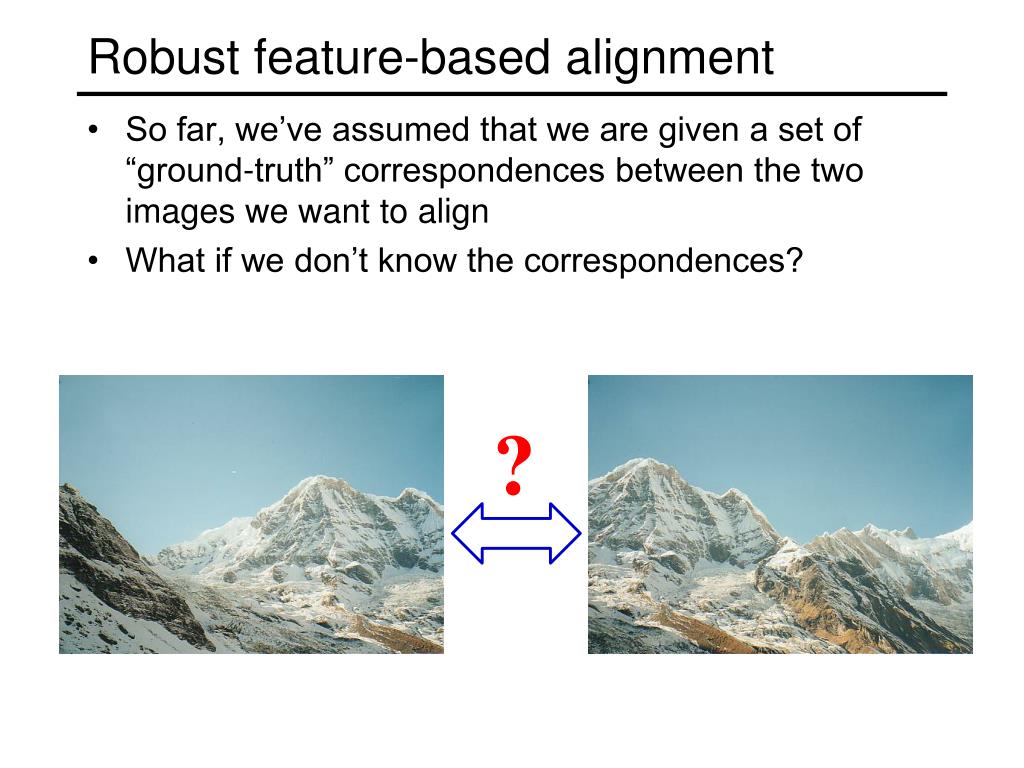 Robust feature-based alignment

• So far, we’ve assumed that we are given a set of “ground-truth” correspondences between the two images we want to align

• What if we don’t know the correspondences?

?